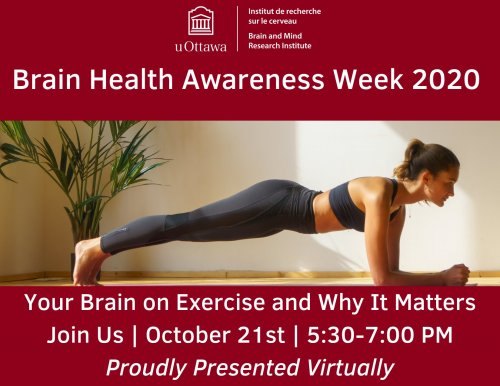 uOttawa

Institut de recherche sur le cerveau

Brain and Mind Research Institute

Brain Health Awareness Week 2020

Your Brain on Exercise and Why It Matters

Join Us | October 21st | 5:30-7:00 PM

Proudly Presented Virtually